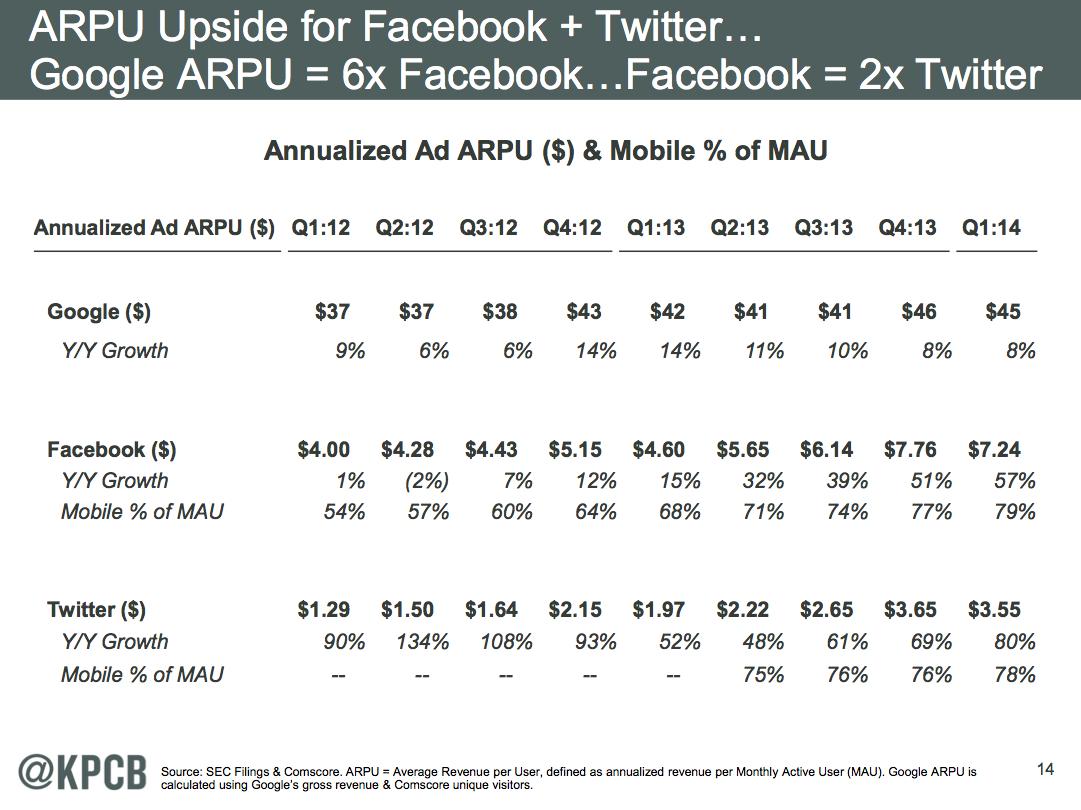 ARPU Upside for Facebook + Twitter…
Google ARPU = 6x Facebook…Facebook = 2x Twitter

Annualized Ad ARPU ($) & Mobile % of MAU

| Annualized Ad ARPU ($) | Q1:12 | Q2:12 | Q3:12 | Q4:12 | Q1:13 | Q2:13 | Q3:13 | Q4:13 | Q1:14 |
|---|---|---|---|---|---|---|---|---|---|
| Google ($) | $37 | $37 | $38 | $43 | $42 | $41 | $41 | $46 | $45 |
| Y/Y Growth | 9% | 6% | 6% | 14% | 14% | 11% | 10% | 8% | 8% |
| Facebook ($) | $4.00 | $4.28 | $4.43 | $5.15 | $4.60 | $5.65 | $6.14 | $7.76 | $7.24 |
| Y/Y Growth | 1% | (2%) | 7% | 12% | 15% | 32% | 39% | 51% | 57% |
| Mobile % of MAU | 54% | 57% | 60% | 64% | 68% | 71% | 74% | 77% | 79% |
| Twitter ($) | $1.29 | $1.50 | $1.64 | $2.15 | $1.97 | $2.22 | $2.65 | $3.65 | $3.55 |
| Y/Y Growth | 90% | 134% | 108% | 93% | 52% | 48% | 61% | 69% | 80% |
| Mobile % of MAU | -- | -- | -- | -- | -- | 75% | 76% | 76% | 78% |

@KPCB

Source: SEC Filings & Comscore. ARPU = Average Revenue per User, defined as annualized revenue per Monthly Active User (MAU). Google ARPU is calculated using Google's gross revenue & Comscore unique visitors.

14